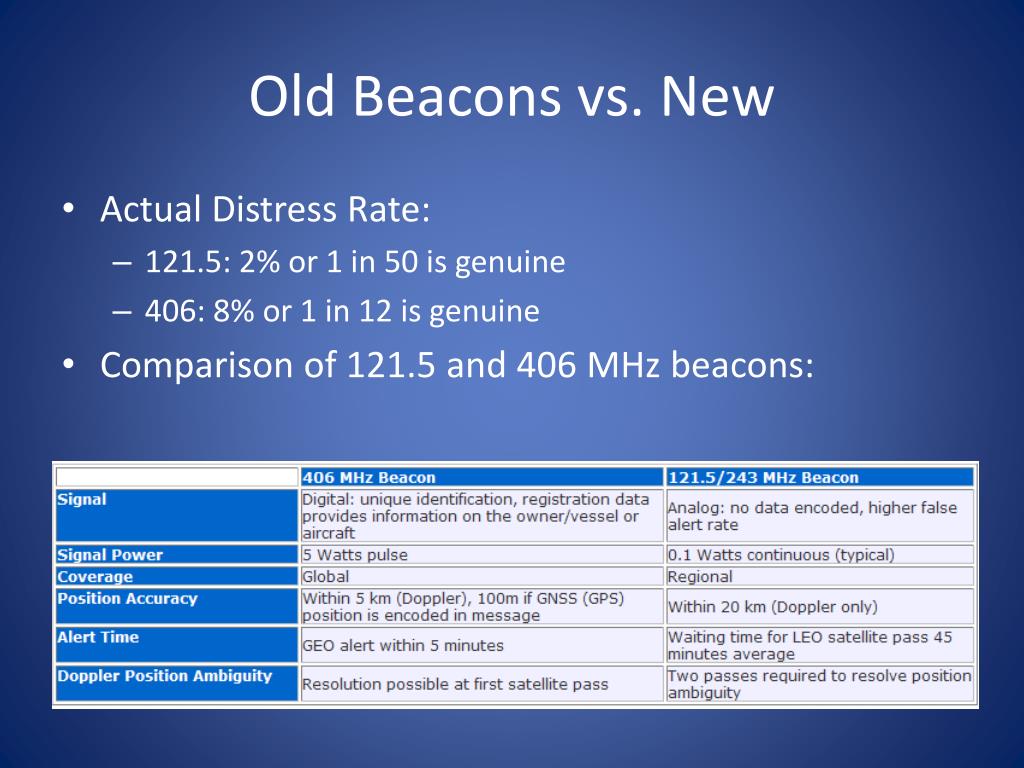 Old Beacons vs. New

• Actual Distress Rate:
– 121.5: 2% or 1 in 50 is genuine
– 406: 8% or 1 in 12 is genuine
• Comparison of 121.5 and 406 MHz beacons:

| | 406 MHz Beacon | 121.5/243 MHz Beacon |
|---|---|---|
| Signal | Digital: unique identification, registration data provides information on the owner/vessel or aircraft | Analog: no data encoded, higher false alert rate |
| Signal Power | 5 Watts pulse | 0.1 Watts continuous (typical) |
| Coverage | Global | Regional |
| Position Accuracy | Within 5 km (Doppler), 100m if GNSS (GPS) position is encoded in message | Within 20 km (Doppler only) |
| Alert Time | GEO alert within 5 minutes | Waiting time for LEO satellite pass 45 minutes average |
| Doppler Position Ambiguity | Resolution possible at first satellite pass | Two passes required to resolve position ambiguity |